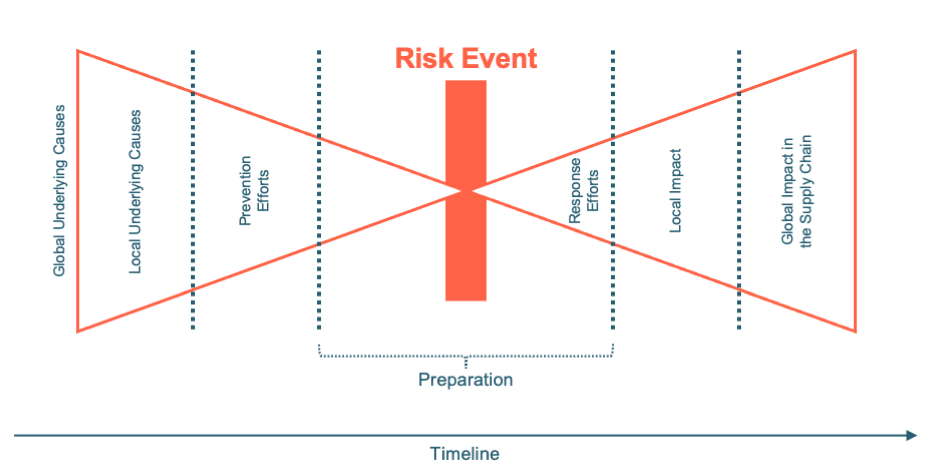 Risk Event

Global Underlying Causes

Local Underlying Causes

Prevention Efforts

Response Efforts

Local Impact

Global Impact in the Supply Chain

Preparation

Timeline